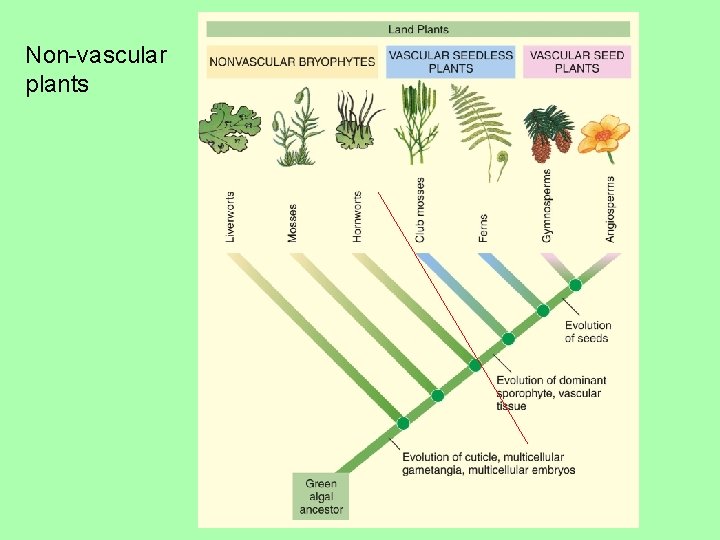 Non-vascular plants

Land Plants

NONVASCULAR BRYOPHYTES

VASCULAR SEEDLESS PLANTS

VASCULAR SEED PLANTS

Liverworts

Mosses

Hornworts

Club mosses

Ferns

Gymnosperms

Angiosperms

Evolution of seeds

Evolution of dominant sporophyte, vascular tissue

Evolution of cuticle, multicellular gametangia, multicellular embryos

Green algal ancestor